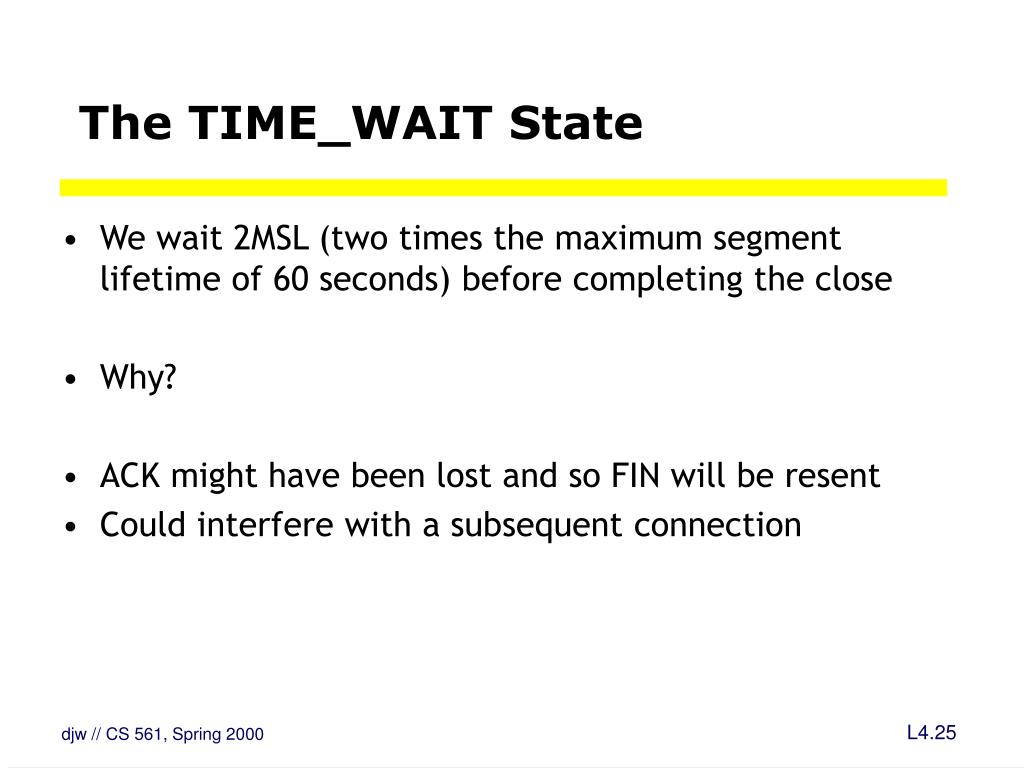 The TIME_WAIT State

• We wait 2MSL (two times the maximum segment lifetime of 60 seconds) before completing the close

• Why?

• ACK might have been lost and so FIN will be resent
• Could interfere with a subsequent connection

djw // CS 561, Spring 2000

L4.25